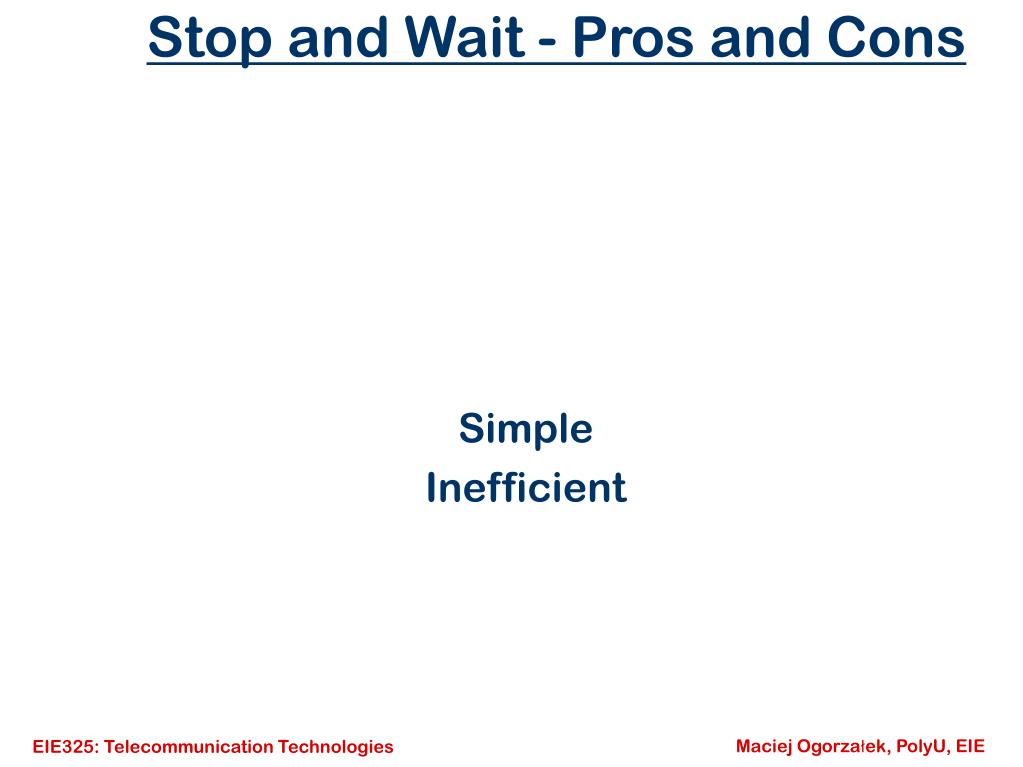 Stop and Wait - Pros and Cons

Simple
Inefficient

EIE325: Telecommunication Technologies

Maciej Ogorzałek, PolyU, EIE